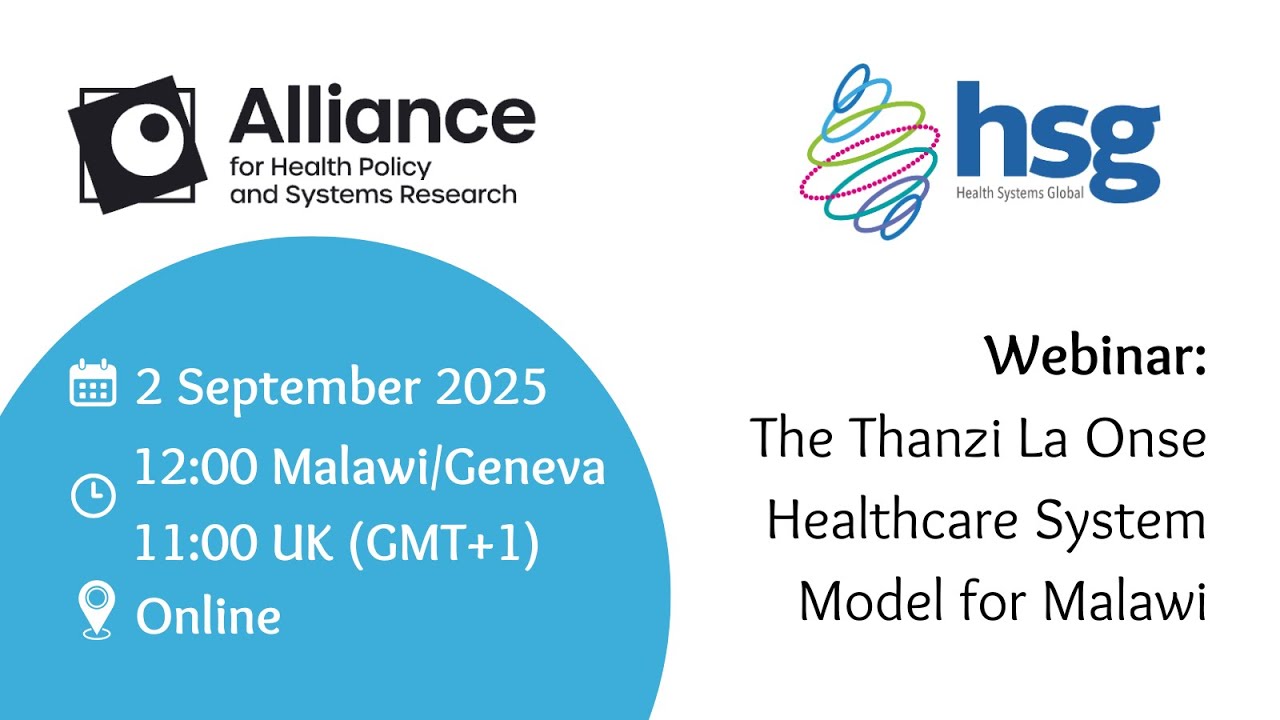 Alliance
for Health Policy
and Systems Research

hsg
Health Systems Global

2 September 2025
12:00 Malawi/Geneva
11:00 UK (GMT+1)
Online

Webinar:
The Thanzi La Onse Healthcare System Model for Malawi